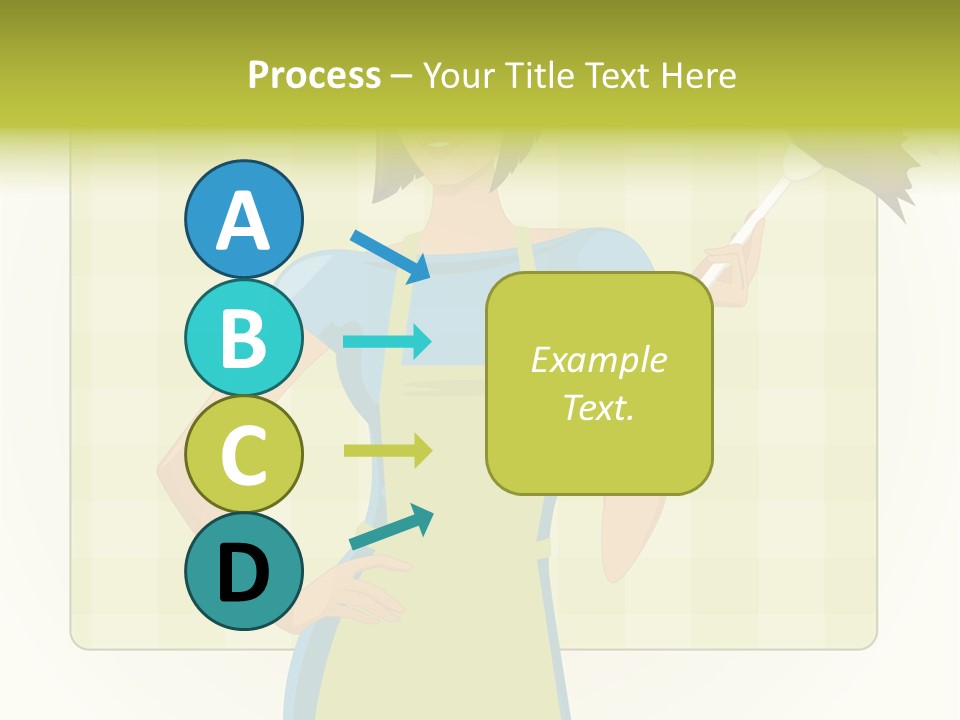 Process – Your Title Text Here

A

B

C

D

Example Text.